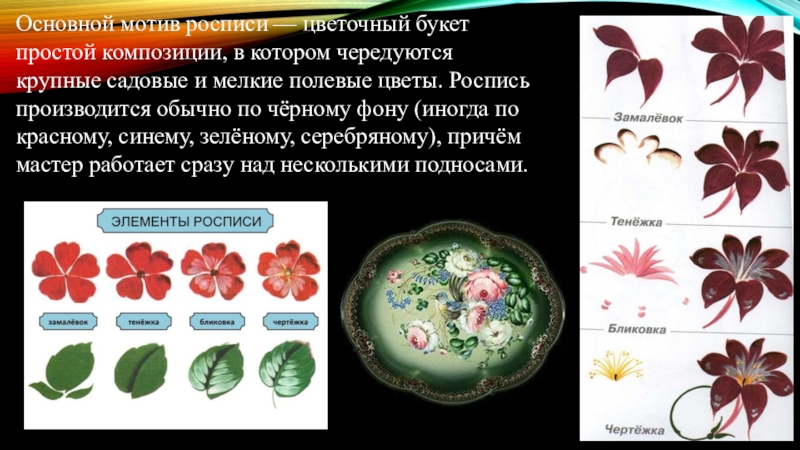 Основной мотив росписи — цветочный букет простой композиции, в котором чередуются крупные садовые и мелкие полевые цветы. Роспись производится обычно по чёрному фону (иногда по красному, синему, зелёному, серебряному), причём мастер работает сразу над несколькими подносами.

ЭЛЕМЕНТЫ РОСПИСИ

замалёвок

тенёжка

бликовка

чертёжка

Замалёвок

Тенёжка

Бликовка

Чертёжка